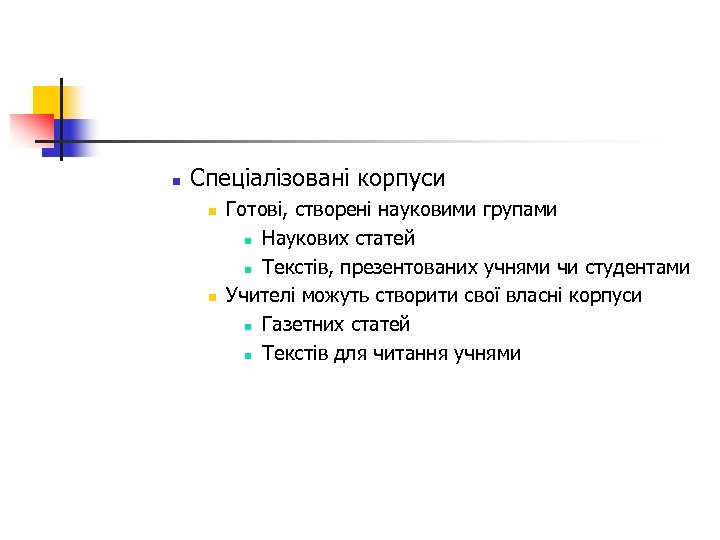 Спеціалізовані корпуси

Готові, створені науковими групами

Наукових статей

Текстів, презентованих учнями чи студентами

Учителі можуть створити свої власні корпуси

Газетних статей

Текстів для читання учнями